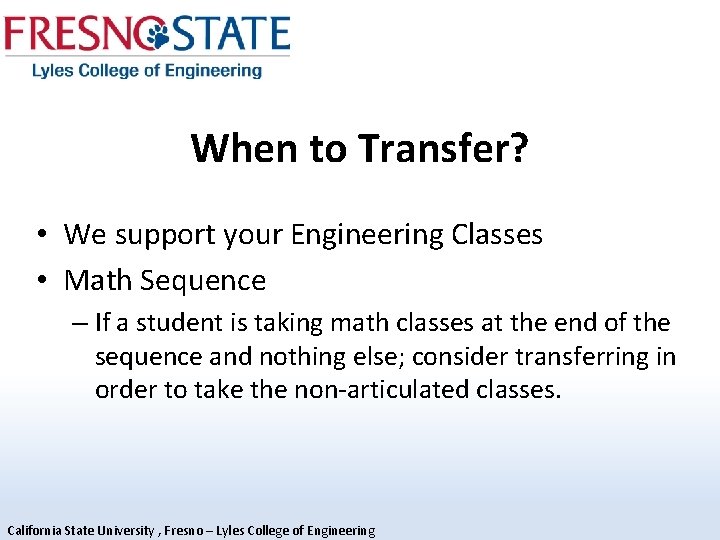 FRESNO STATE
Lyles College of Engineering

When to Transfer?

• We support your Engineering Classes
• Math Sequence
– If a student is taking math classes at the end of the sequence and nothing else; consider transferring in order to take the non-articulated classes.

California State University , Fresno – Lyles College of Engineering